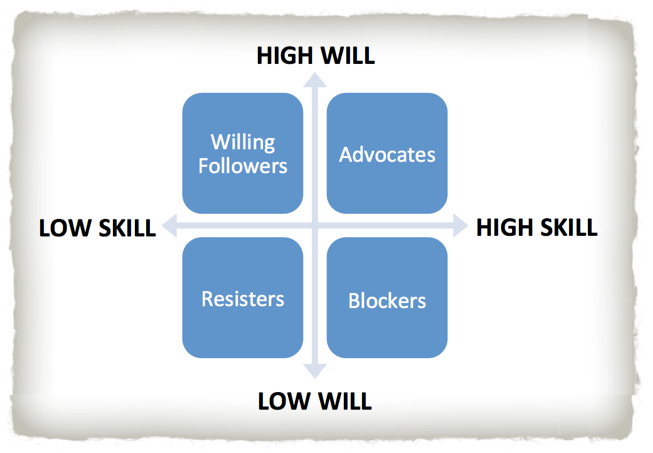 HIGH WILL

Willing Followers

Advocates

LOW SKILL

HIGH SKILL

Resisters

Blockers

LOW WILL